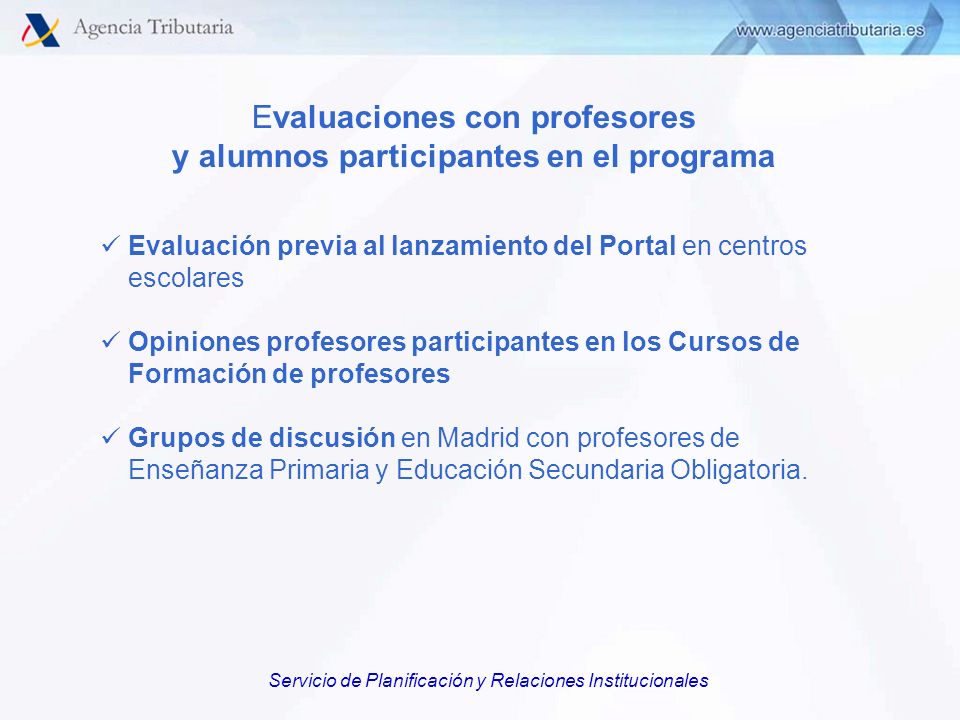 Agencia Tributaria

www.agenciatributaria.es

Evaluaciones con profesores y alumnos participantes en el programa

✓ Evaluación previa al lanzamiento del Portal en centros escolares

✓ Opiniones profesores participantes en los Cursos de Formación de profesores

✓ Grupos de discusión en Madrid con profesores de Enseñanza Primaria y Educación Secundaria Obligatoria.

Servicio de Planificación y Relaciones Institucionales